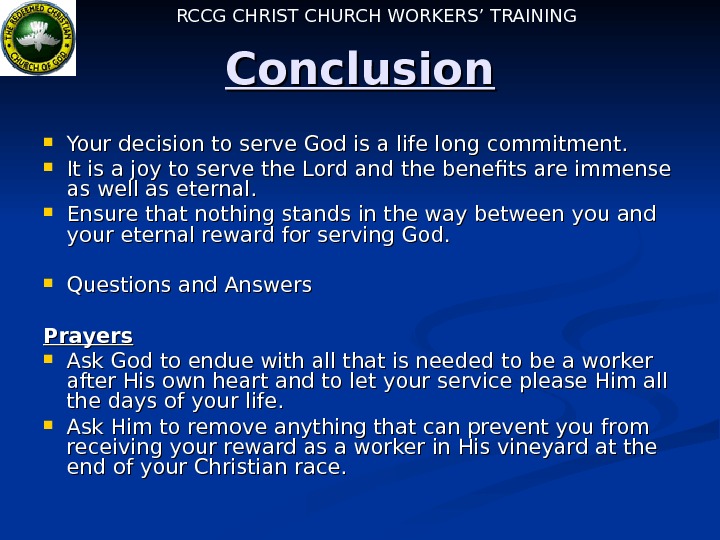 THE REDEEMED CHRISTIAN CHURCH OF GOD

RCCG CHRIST CHURCH WORKERS' TRAINING

Conclusion

- Your decision to serve God is a life long commitment.
- It is a joy to serve the Lord and the benefits are immense as well as eternal.
- Ensure that nothing stands in the way between you and your eternal reward for serving God.

- Questions and Answers

Prayers
- Ask God to endue with all that is needed to be a worker after His own heart and to let your service please Him all the days of your life.
- Ask Him to remove anything that can prevent you from receiving your reward as a worker in His vineyard at the end of your Christian race.